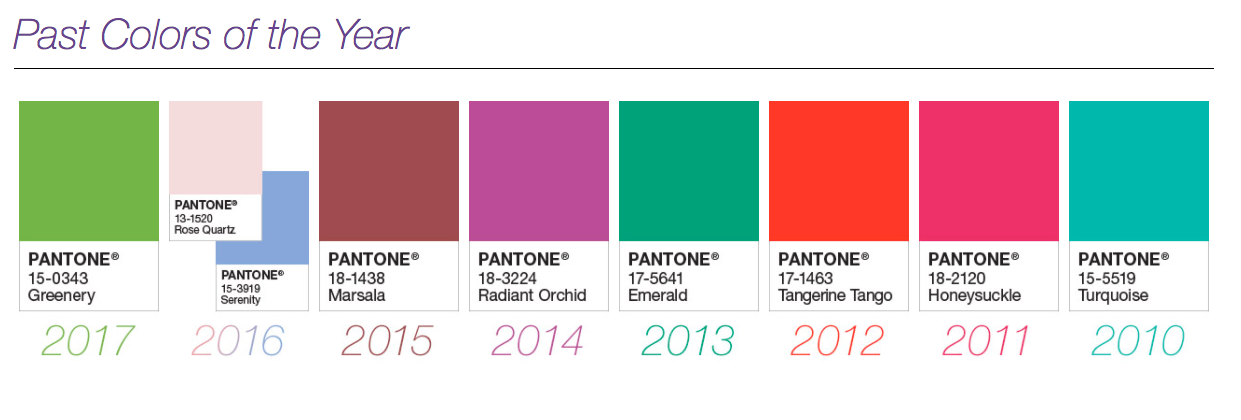 Past Colors of the Year

PANTONE®
15-0343
Greenery

2017

PANTONE®
13-1520
Rose Quartz

PANTONE®
15-3919
Serenity

2016

PANTONE®
18-1438
Marsala

2015

PANTONE®
18-3224
Radiant Orchid

2014

PANTONE®
17-5641
Emerald

2013

PANTONE®
17-1463
Tangerine Tango

2012

PANTONE®
18-2120
Honeysuckle

2011

PANTONE®
15-5519
Turquoise

2010